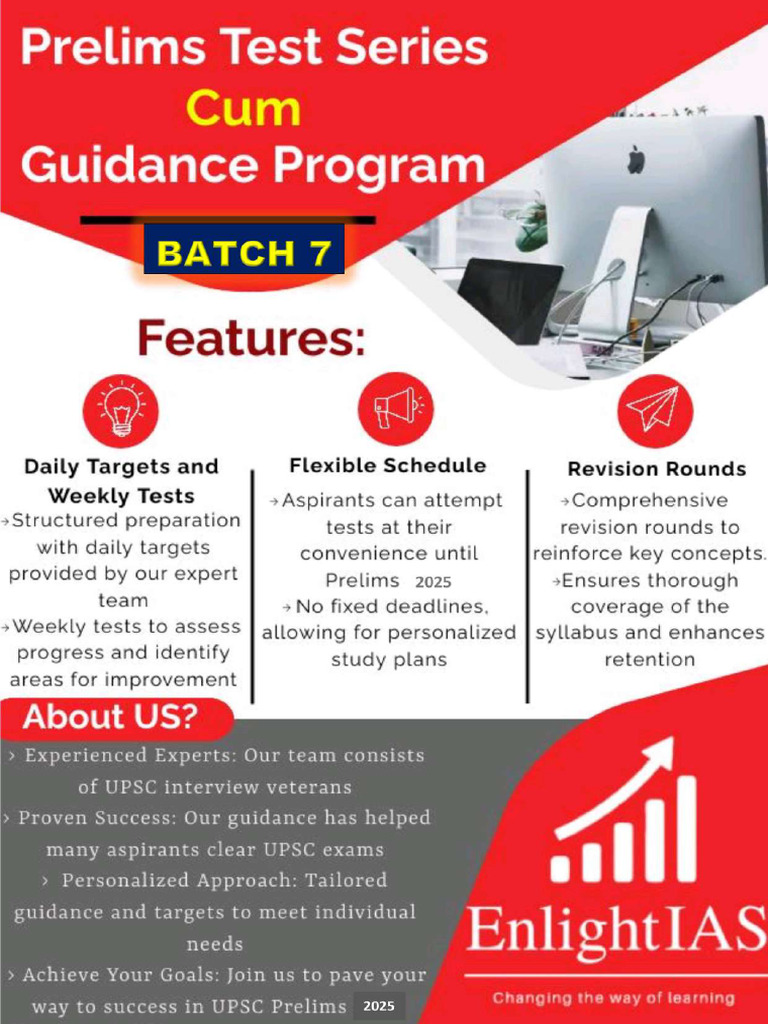 Prelims Test Series
Cum
Guidance Program

BATCH 7

Features:

Daily Targets and Weekly Tests
→Structured preparation with daily targets provided by our expert team
→Weekly tests to assess progress and identify areas for improvement

Flexible Schedule
→Aspirants can attempt tests at their convenience until Prelims 2025
→No fixed deadlines, allowing for personalized study plans

Revision Rounds
→Comprehensive revision rounds to reinforce key concepts.
→Ensures thorough coverage of the syllabus and enhances retention

About US?
› Experienced Experts: Our team consists of UPSC interview veterans
› Proven Success: Our guidance has helped many aspirants clear UPSC exams
› Personalized Approach: Tailored guidance and targets to meet individual needs
› Achieve Your Goals: Join us to pave your way to success in UPSC Prelims 2025

EnlightIAS
Changing the way of learning